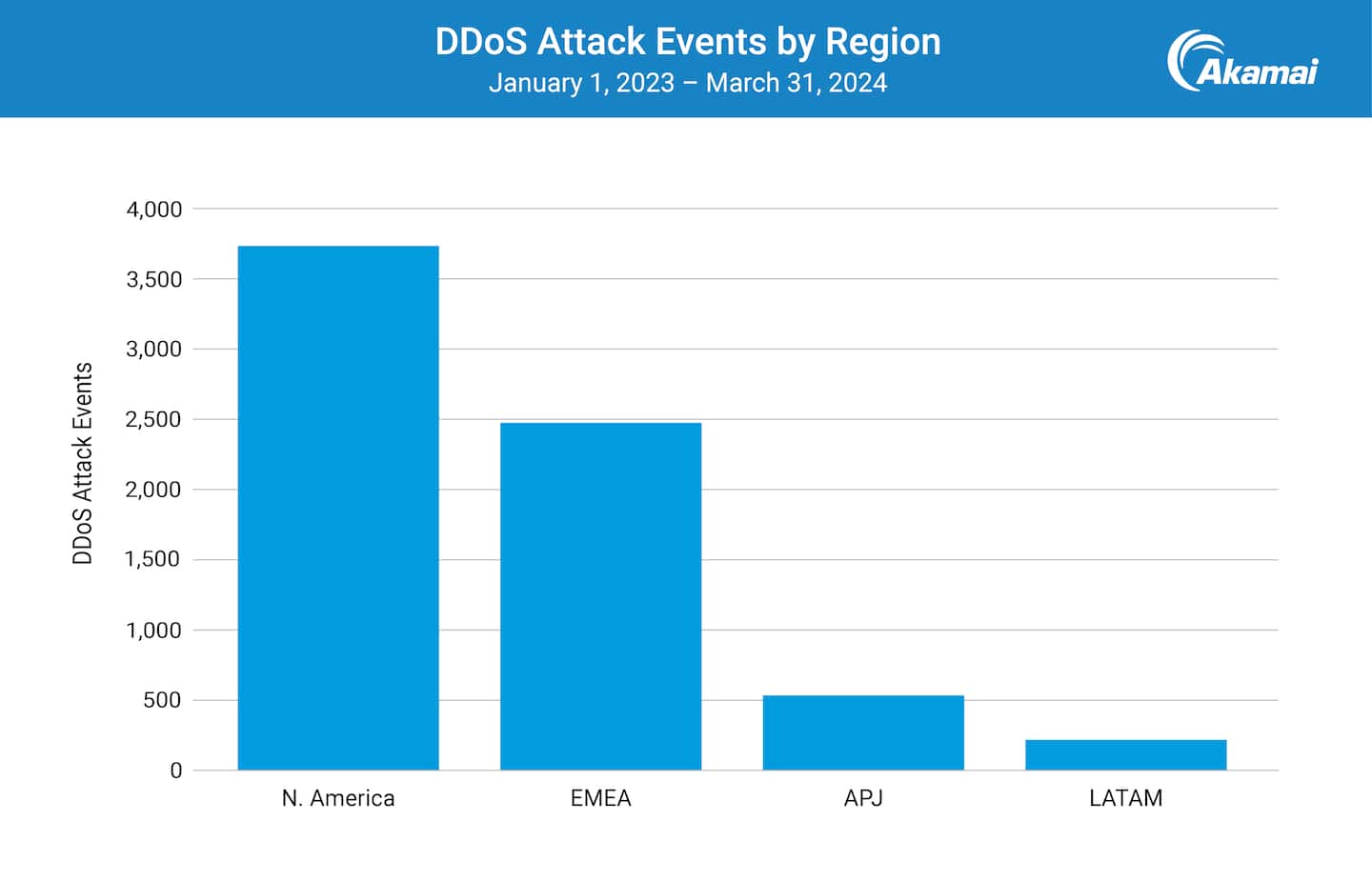 DDoS Attack Events by Region
January 1, 2023 – March 31, 2024

Akamai

DDoS Attack Events

4,000
3,500
3,000
2,500
2,000
1,500
1,000
500
0

N. America
EMEA
APJ
LATAM